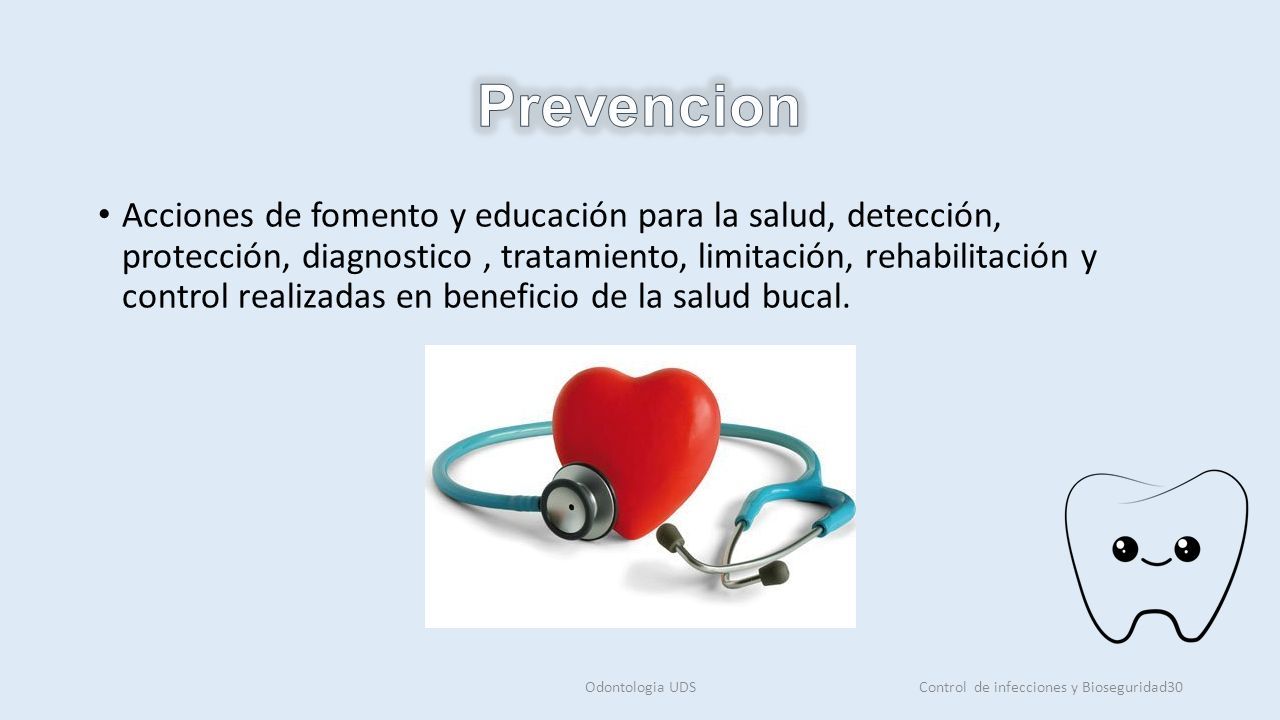 Prevencion

• Acciones de fomento y educación para la salud, detección, protección, diagnostico , tratamiento, limitación, rehabilitación y control realizadas en beneficio de la salud bucal.

Odontologia UDS

Control de infecciones y Bioseguridad30